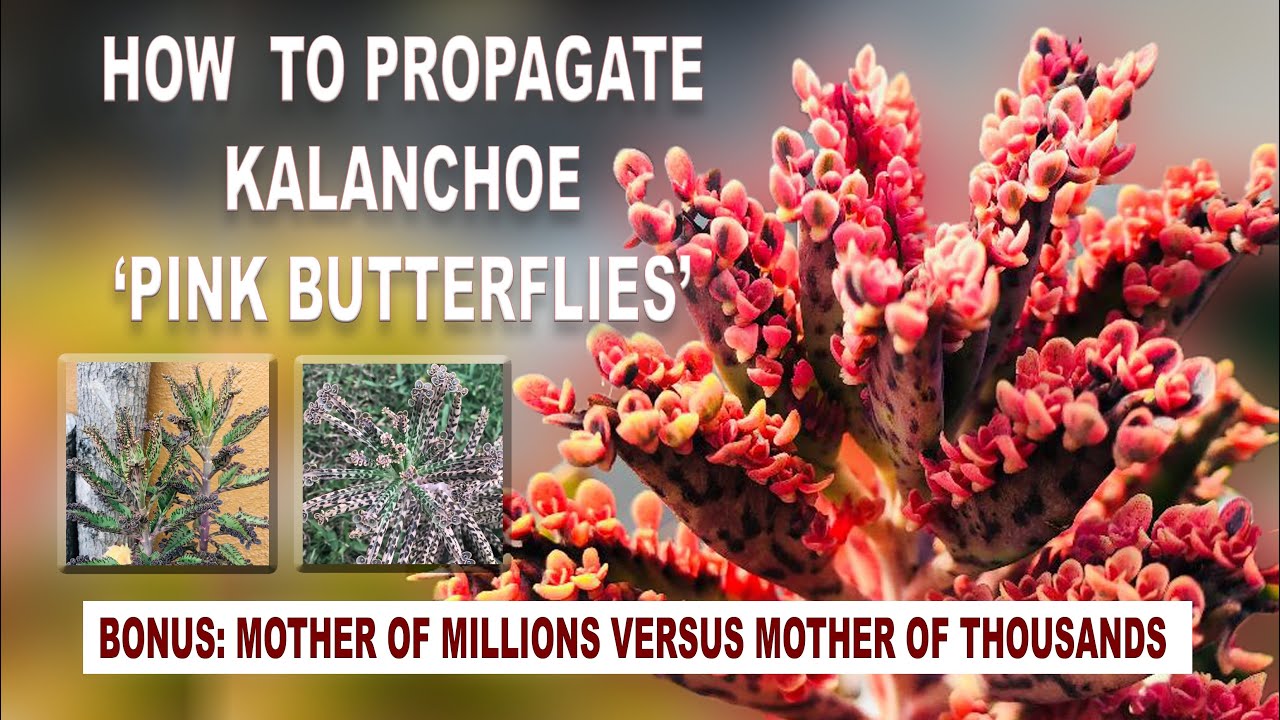 HOW TO PROPAGATE KALANCHOE 'PINK BUTTERFLIES'

BONUS: MOTHER OF MILLIONS VERSUS MOTHER OF THOUSANDS